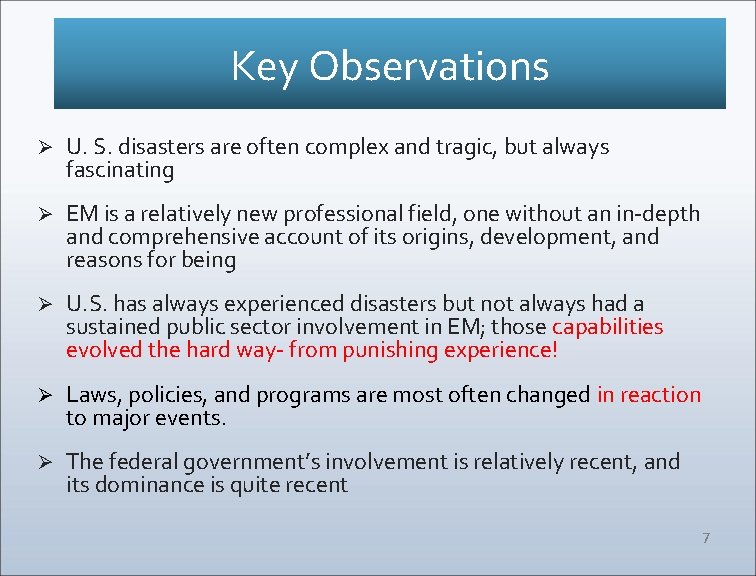 Key Observations

➢ U. S. disasters are often complex and tragic, but always fascinating

➢ EM is a relatively new professional field, one without an in-depth and comprehensive account of its origins, development, and reasons for being

➢ U.S. has always experienced disasters but not always had a sustained public sector involvement in EM; those capabilities evolved the hard way- from punishing experience!

➢ Laws, policies, and programs are most often changed in reaction to major events.

➢ The federal government's involvement is relatively recent, and its dominance is quite recent

7